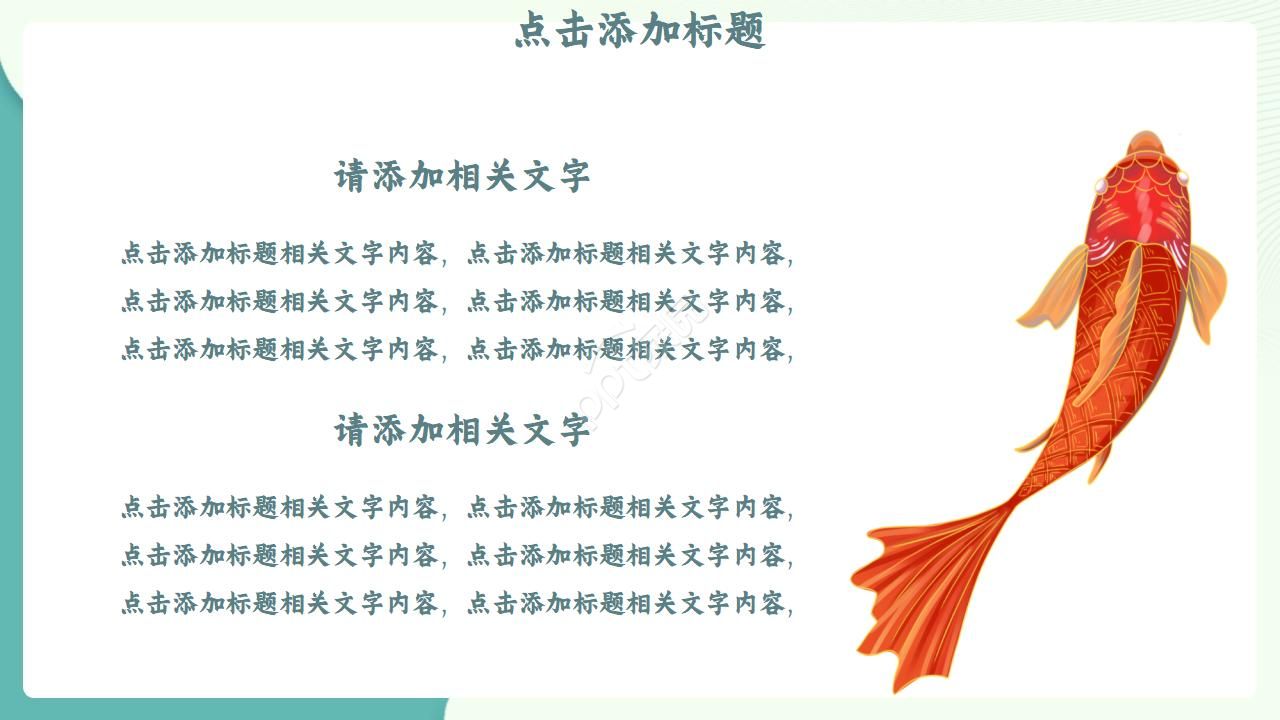 点击添加标题

请添加相关文字

点击添加标题相关文字内容，点击添加标题相关文字内容，点击添加标题相关文字内容，点击添加标题相关文字内容，点击添加标题相关文字内容，点击添加标题相关文字内容，

请添加相关文字

点击添加标题相关文字内容，点击添加标题相关文字内容，点击添加标题相关文字内容，点击添加标题相关文字内容，点击添加标题相关文字内容，点击添加标题相关文字内容，